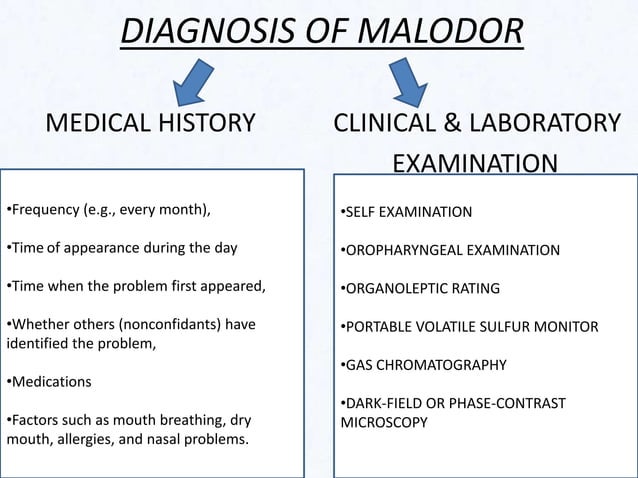 DIAGNOSIS OF MALODOR

MEDICAL HISTORY

•Frequency (e.g., every month),

•Time of appearance during the day

•Time when the problem first appeared,

•Whether others (nonconfidants) have identified the problem,

•Medications

•Factors such as mouth breathing, dry mouth, allergies, and nasal problems.

CLINICAL & LABORATORY EXAMINATION

•SELF EXAMINATION

•OROPHARYNGEAL EXAMINATION

•ORGANOLEPTIC RATING

•PORTABLE VOLATILE SULFUR MONITOR

•GAS CHROMATOGRAPHY

•DARK-FIELD OR PHASE-CONTRAST MICROSCOPY